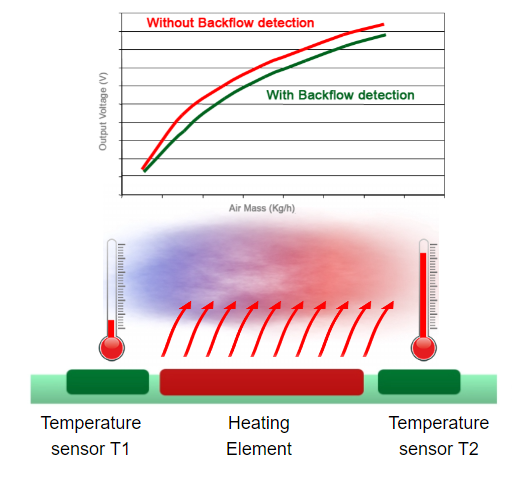 Without Backflow detection

With Backflow detection

Output Voltage (V)

Air Mass (Kg/h)

Temperature sensor T1

Heating Element

Temperature sensor T2